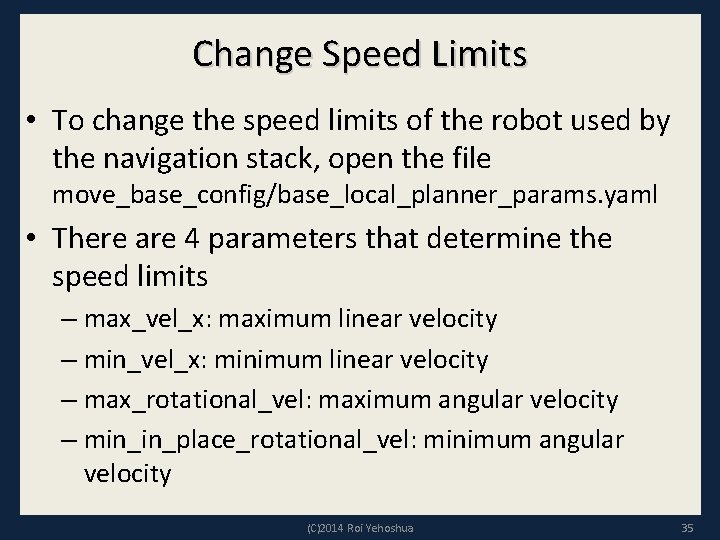 Change Speed Limits

• To change the speed limits of the robot used by the navigation stack, open the file move_base_config/base_local_planner_params.yaml

• There are 4 parameters that determine the speed limits

– max_vel_x: maximum linear velocity

– min_vel_x: minimum linear velocity

– max_rotational_vel: maximum angular velocity

– min_in_place_rotational_vel: minimum angular velocity

(C)2014 Roi Yehoshua

35